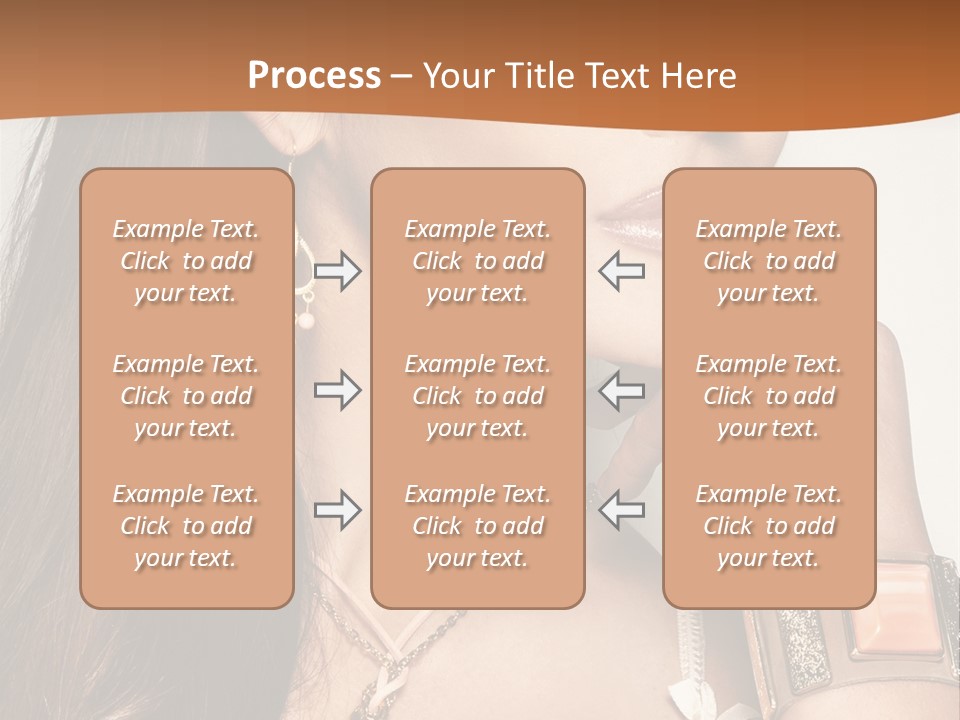 Process – Your Title Text Here

Example Text. Click to add your text.

Example Text. Click to add your text.

Example Text. Click to add your text.

Example Text. Click to add your text.

Example Text. Click to add your text.

Example Text. Click to add your text.

Example Text. Click to add your text.

Example Text. Click to add your text.

Example Text. Click to add your text.